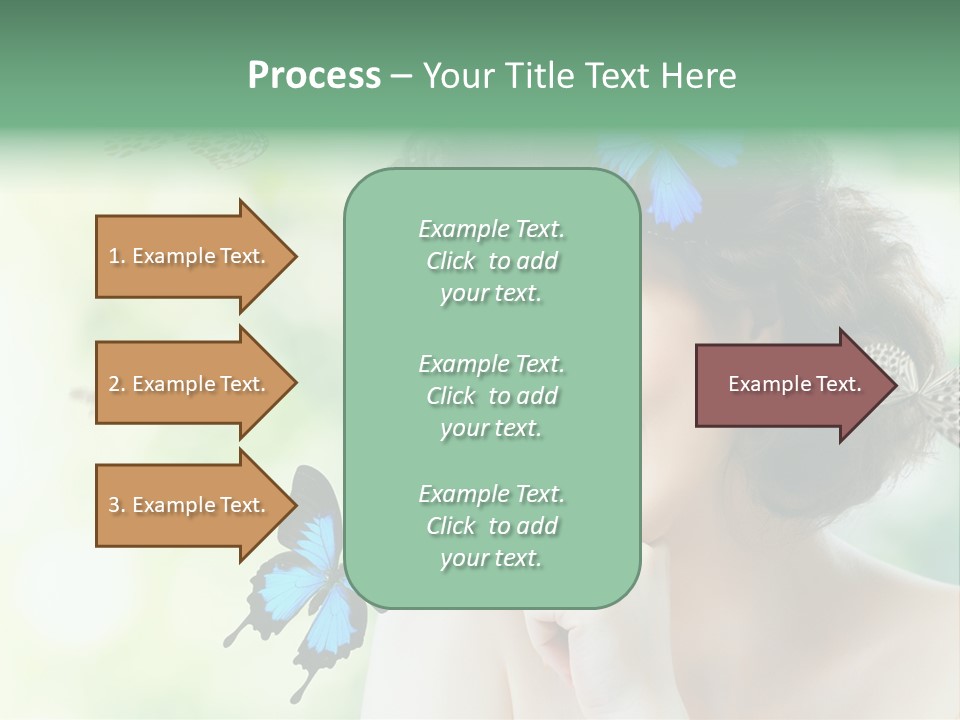 Process – Your Title Text Here

1. Example Text.

2. Example Text.

3. Example Text.

Example Text. Click to add your text.

Example Text. Click to add your text.

Example Text. Click to add your text.

Example Text.